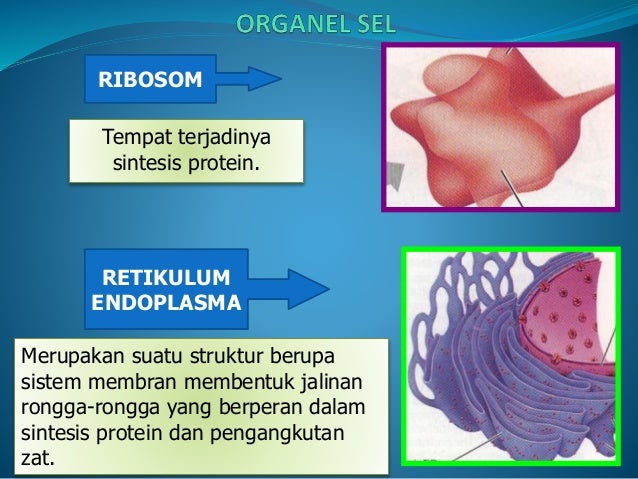 ORGANEL SEL

RIBOSOM

Tempat terjadinya sintesis protein.

RETIKULUM ENDOPLASMA

Merupakan suatu struktur berupa sistem membran membentuk jalinan rongga-rongga yang berperan dalam sintesis protein dan pengangkutan zat.